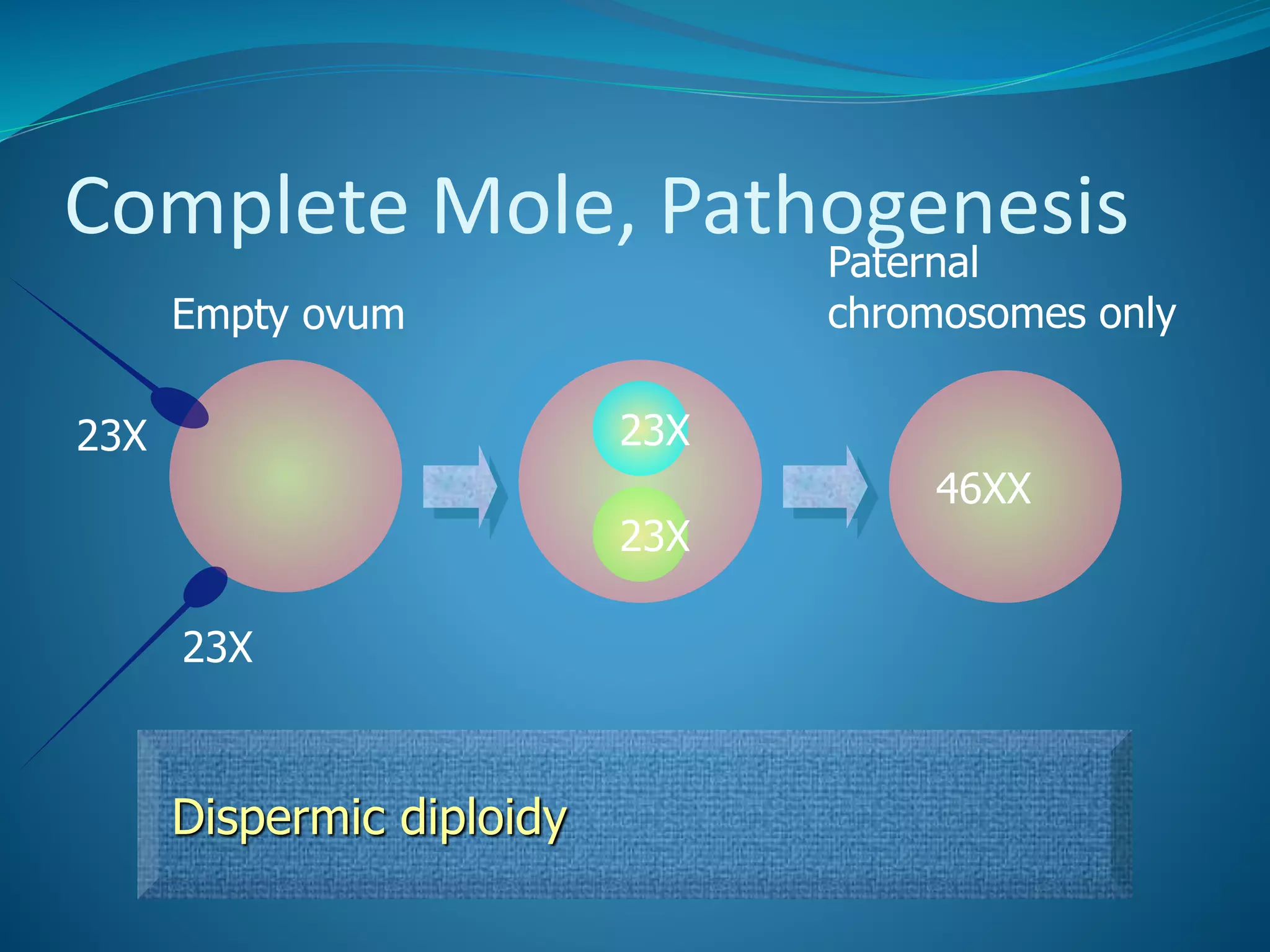 Complete Mole, Pathogenesis

Empty ovum

Paternal chromosomes only

23X

23X

23X

23X

46XX

Dispermic diploidy